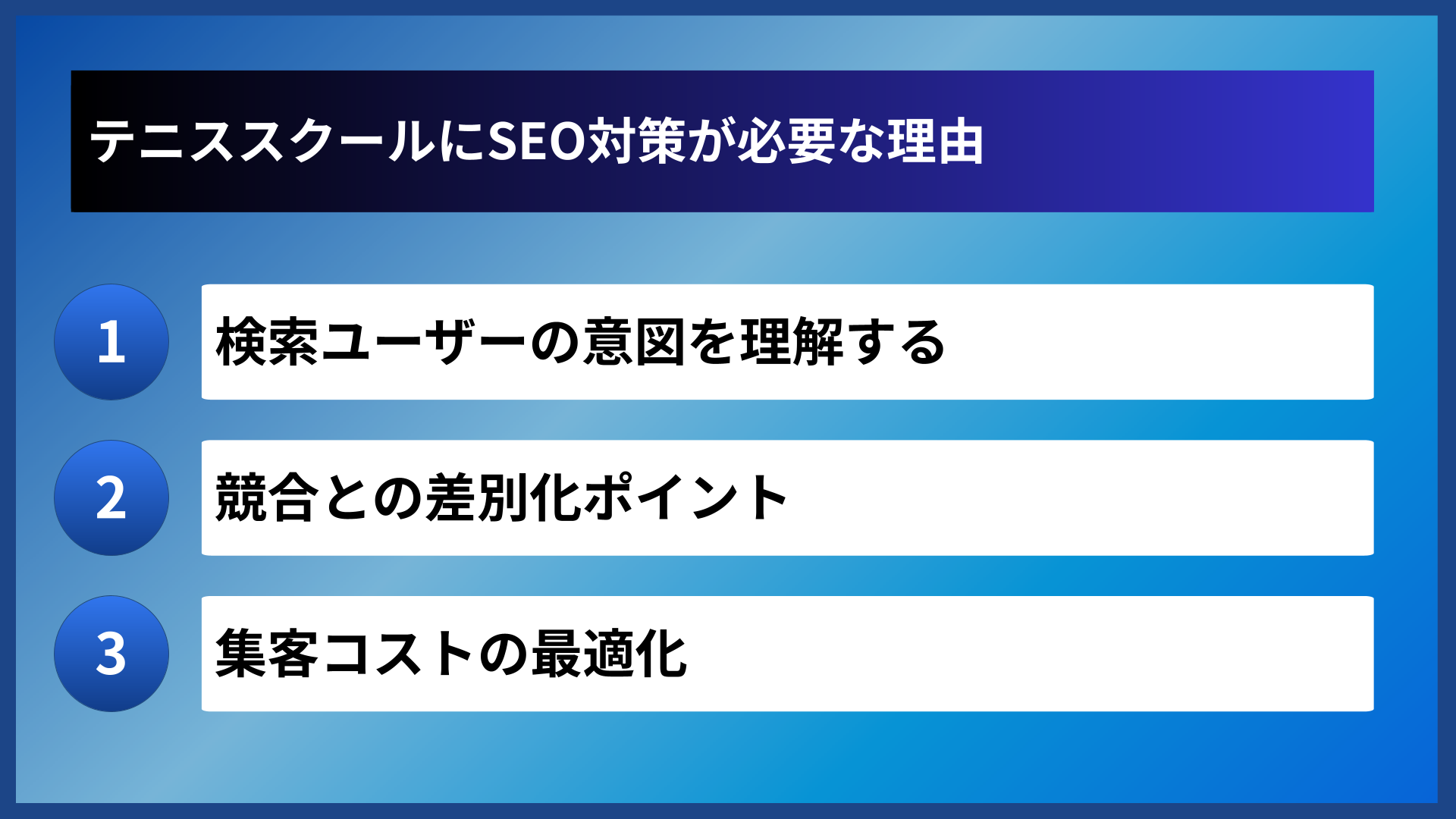 テニススクールにSEO対策が必要な理由

1 検索ユーザーの意図を理解する

2 競合との差別化ポイント

3 集客コストの最適化